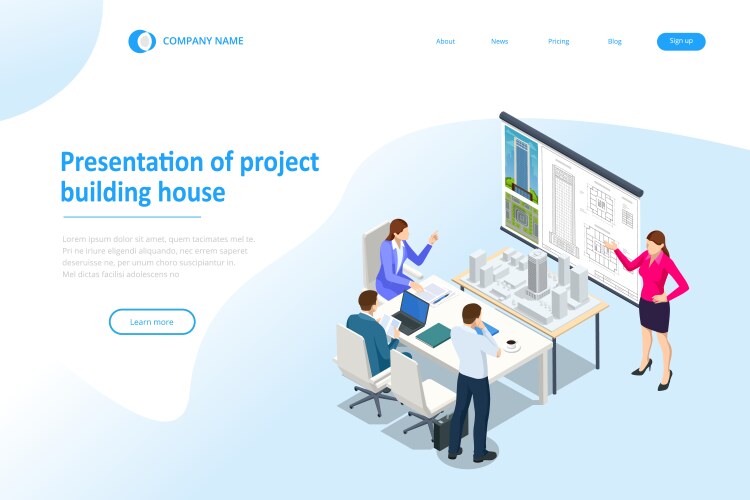 COMPANY NAME

About News Pricing Blog Sign up

Presentation of project building house

Lorem ipsum dolor sit amet, quem tacimates mel te. Pri ne iriure eligendi aliquando, nec errem saperet deseruisse ne, per unum choro suscipiantur in. Mel dictas facilisi adolescens no

Learn more